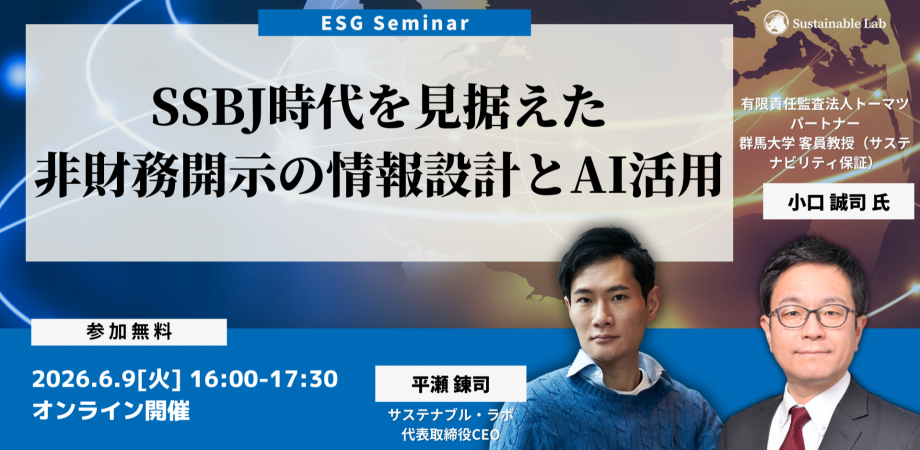 ESG Seminar

Sustainable Lab

SSBJ時代を見据えた
非財務開示の情報設計とAI活用

有限責任監査法人トーマツ
パートナー
群馬大学 客員教授（サステナビリティ保証）

小口 誠司 氏

参加無料

2026.6.9[火] 16:00-17:30
オンライン開催

平瀬 錬司
サステナブル・ラボ
代表取締役CEO